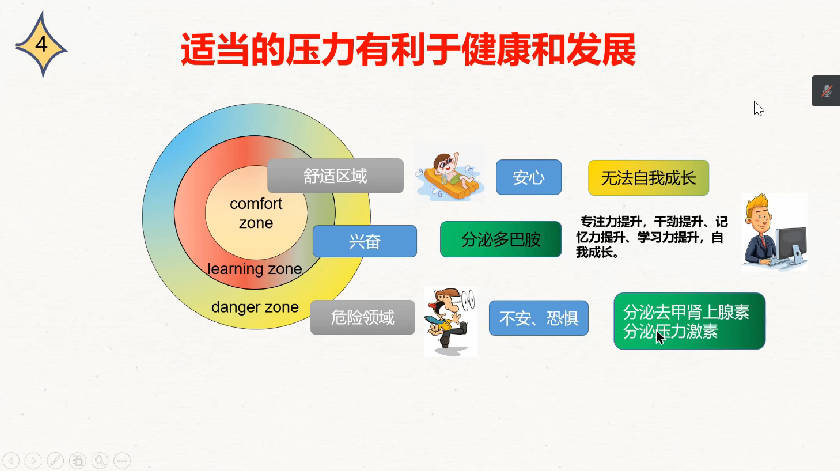 4

适当的压力有利于健康和发展

comfort zone

learning zone

danger zone

舒适区域

安心

无法自我成长

兴奋

分泌多巴胺

专注力提升，干劲提升、记忆力提升、学习力提升，自我成长。

危险领域

不安、恐惧

分泌去甲肾上腺素
分泌压力激素